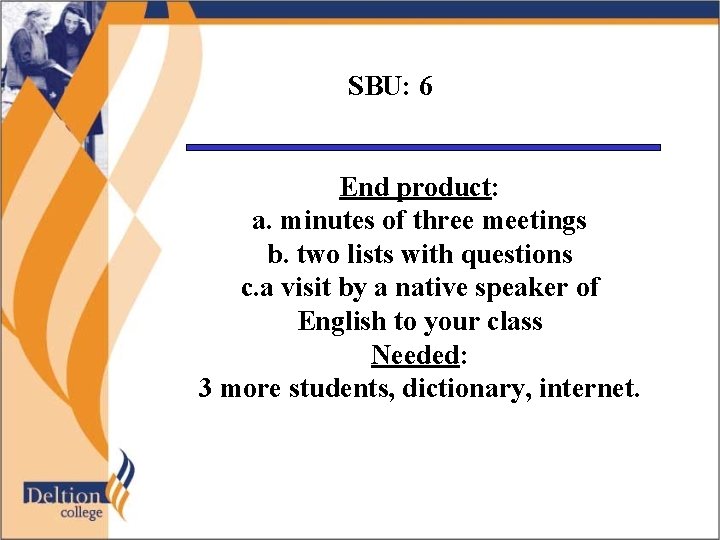 SBU: 6

End product:
a. minutes of three meetings
b. two lists with questions
c.a visit by a native speaker of English to your class
Needed:
3 more students, dictionary, internet.

Deltion college